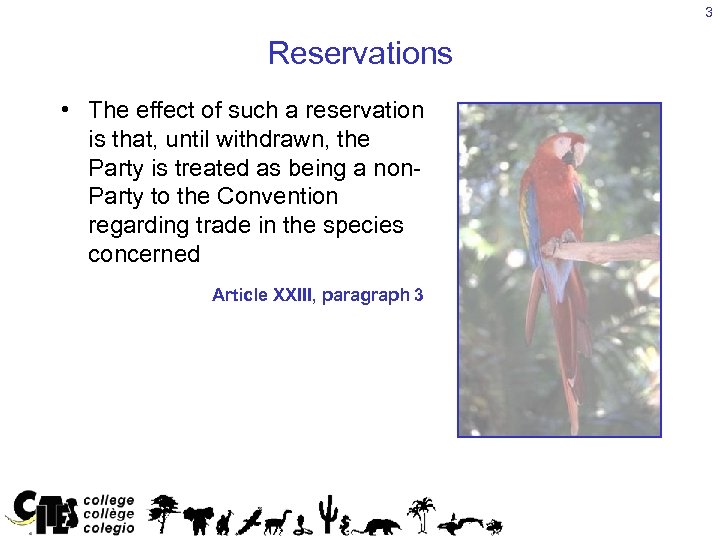 3

Reservations

• The effect of such a reservation is that, until withdrawn, the Party is treated as being a non-Party to the Convention regarding trade in the species concerned

Article XXIII, paragraph 3

CITES college collège colegio